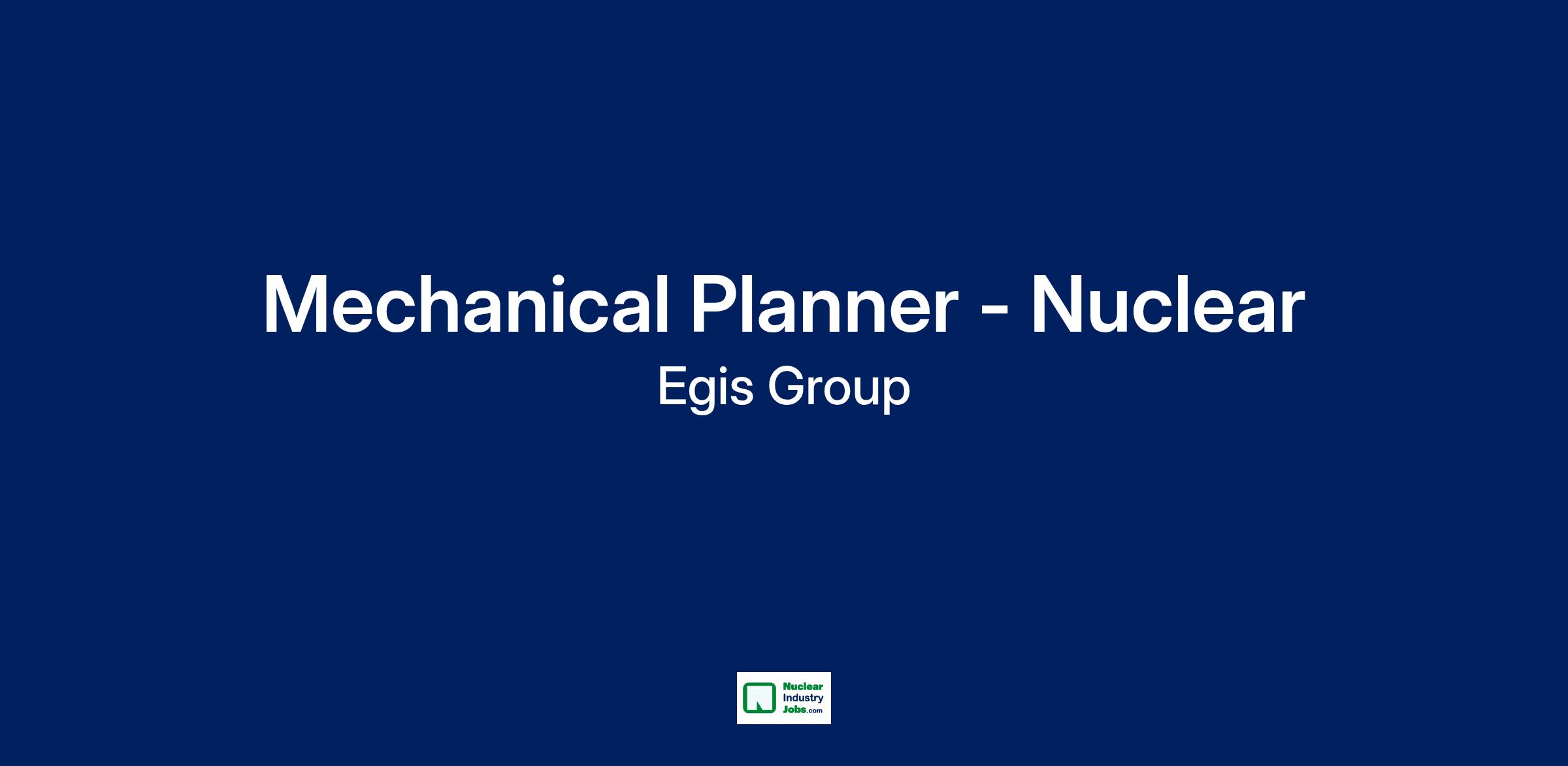 Mechanical Planner - Nuclear

Egis Group

Nuclear Industry Jobs.com